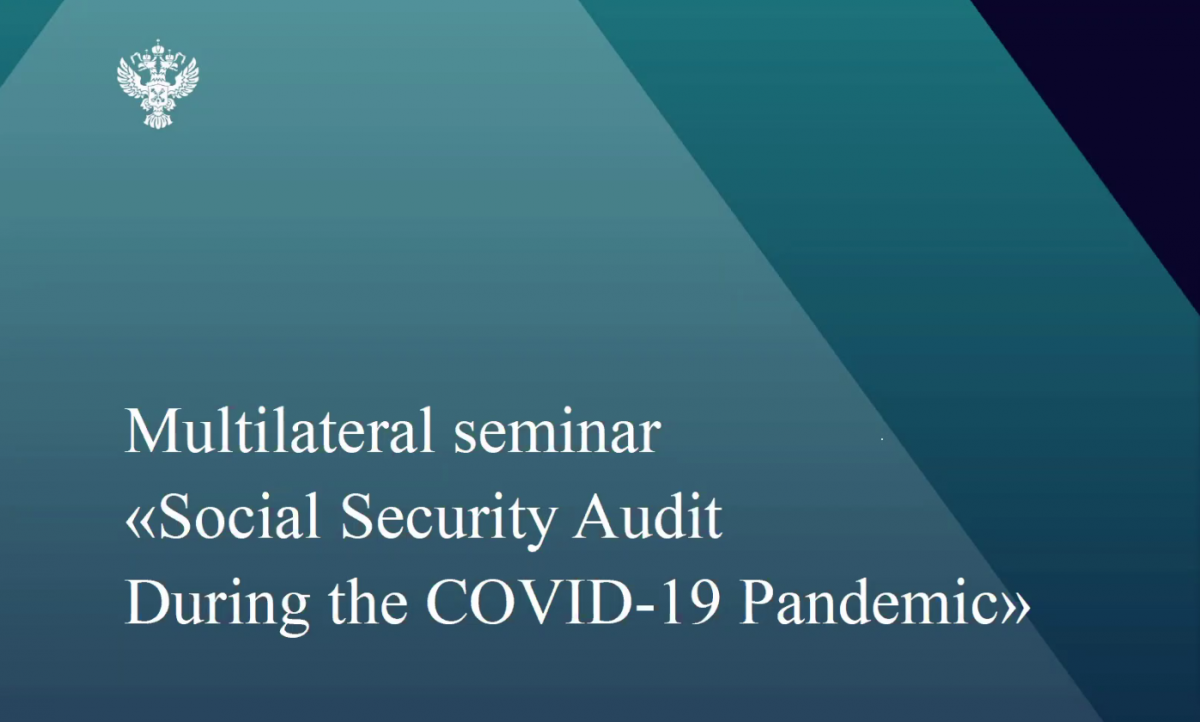 Multilateral seminar
«Social Security Audit
During the COVID-19 Pandemic»